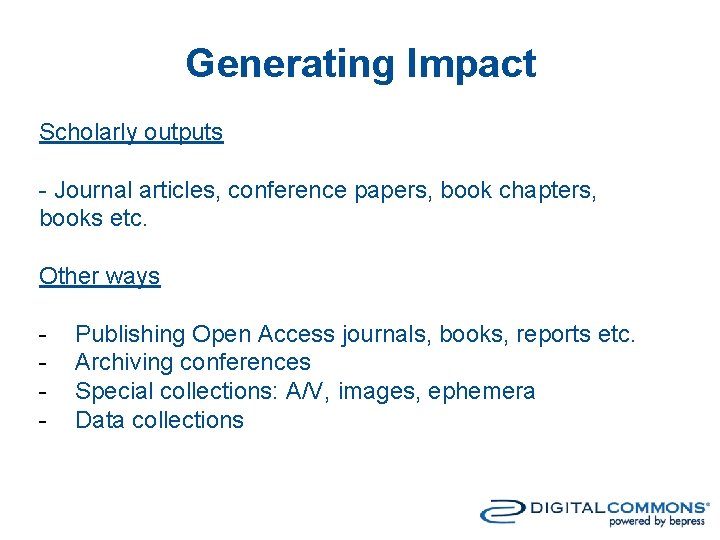 Generating Impact

Scholarly outputs

- Journal articles, conference papers, book chapters, books etc.

Other ways

- Publishing Open Access journals, books, reports etc.
- Archiving conferences
- Special collections: A/V, images, ephemera
- Data collections

DIGITALCOMMONS®
powered by bepress